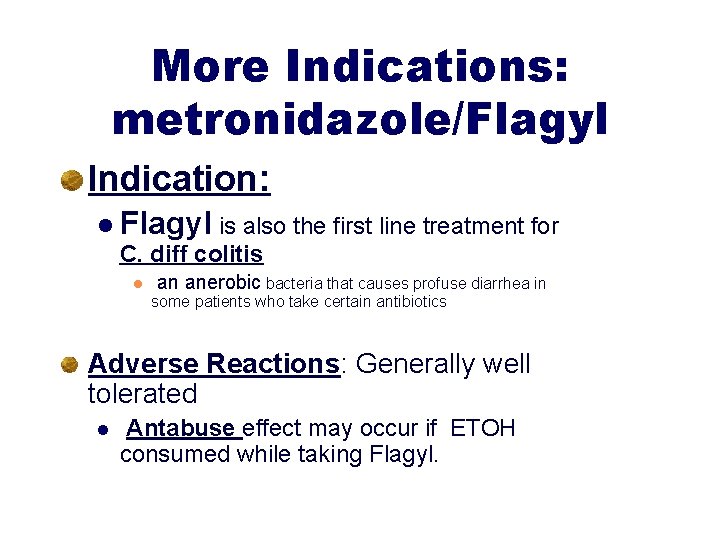 More Indications: metronidazole/Flagyl

Indication:

Flagyl is also the first line treatment for C. diff colitis

an anerobic bacteria that causes profuse diarrhea in some patients who take certain antibiotics

Adverse Reactions: Generally well tolerated

Antabuse effect may occur if ETOH consumed while taking Flagyl.